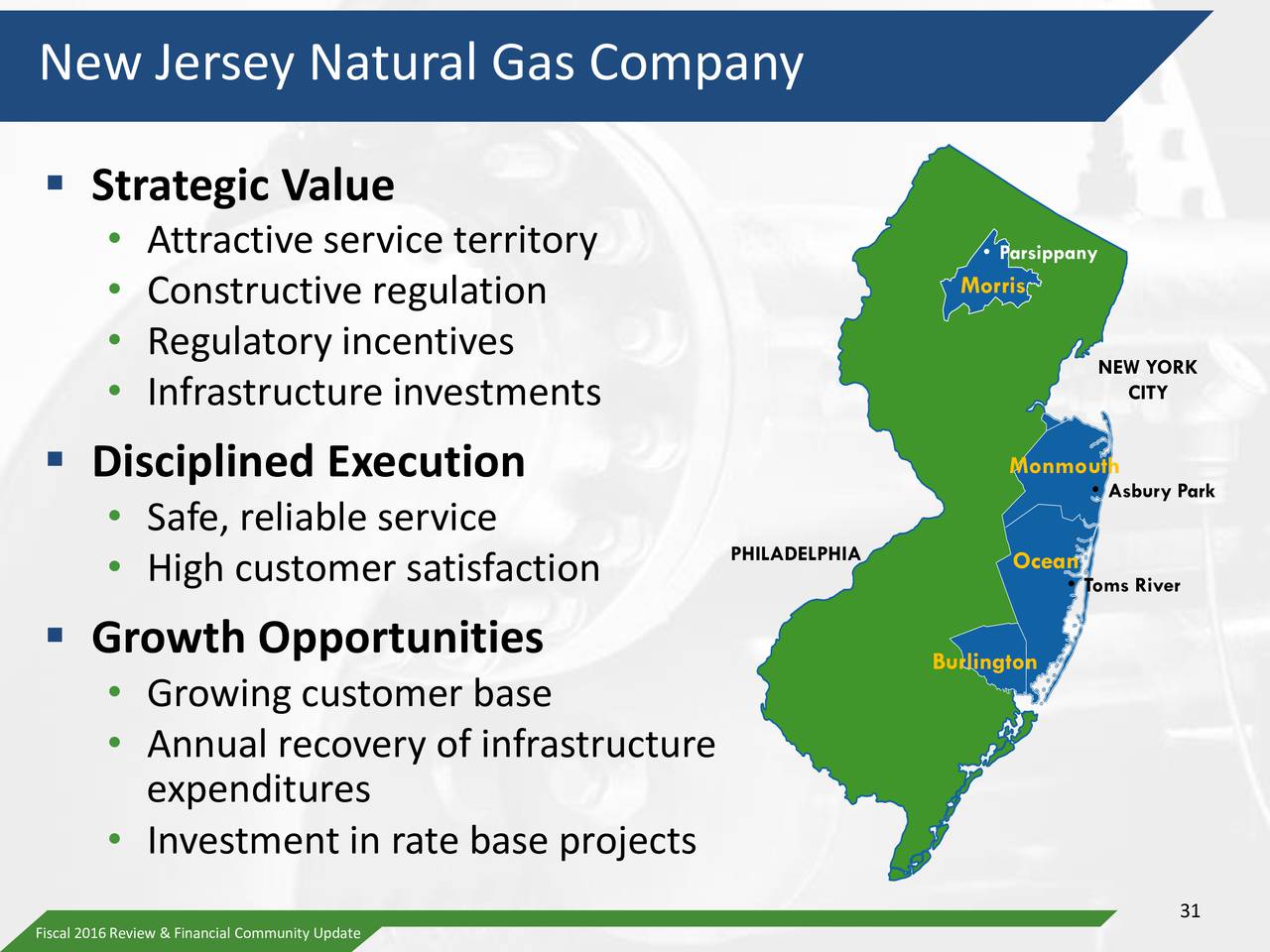 New Jersey Natural Gas Company

▪ Strategic Value
• Attractive service territory
• Constructive regulation
• Regulatory incentives
• Infrastructure investments

▪ Disciplined Execution
• Safe, reliable service
• High customer satisfaction

▪ Growth Opportunities
• Growing customer base
• Annual recovery of infrastructure expenditures
• Investment in rate base projects

• Parsippany
Morris
NEW YORK CITY
Monmouth
• Asbury Park
PHILADELPHIA
Ocean
• Toms River
Burlington

31

Fiscal 2016 Review & Financial Community Update